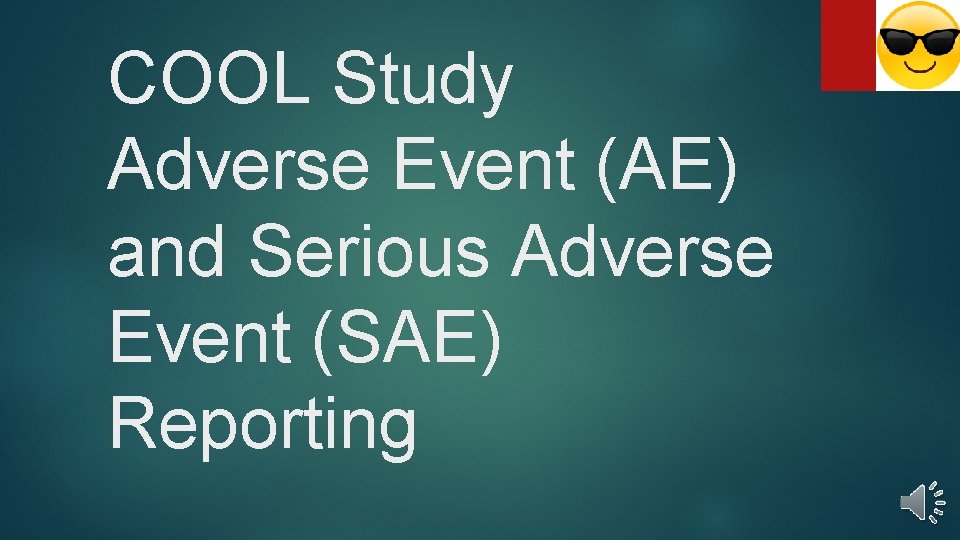 COOL Study Adverse Event (AE) and Serious Adverse Event (SAE) Reporting